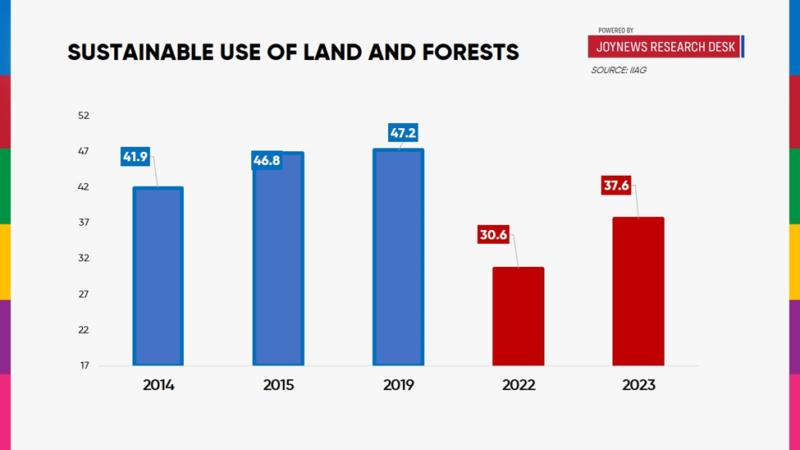 SUSTAINABLE USE OF LAND AND FORESTS

POWERED BY
JOYNEWS RESEARCH DESK
SOURCE: IIAG

52
47
42
37
32
27
22
17

41.9
46.8
47.2
30.6
37.6

2014
2015
2019
2022
2023